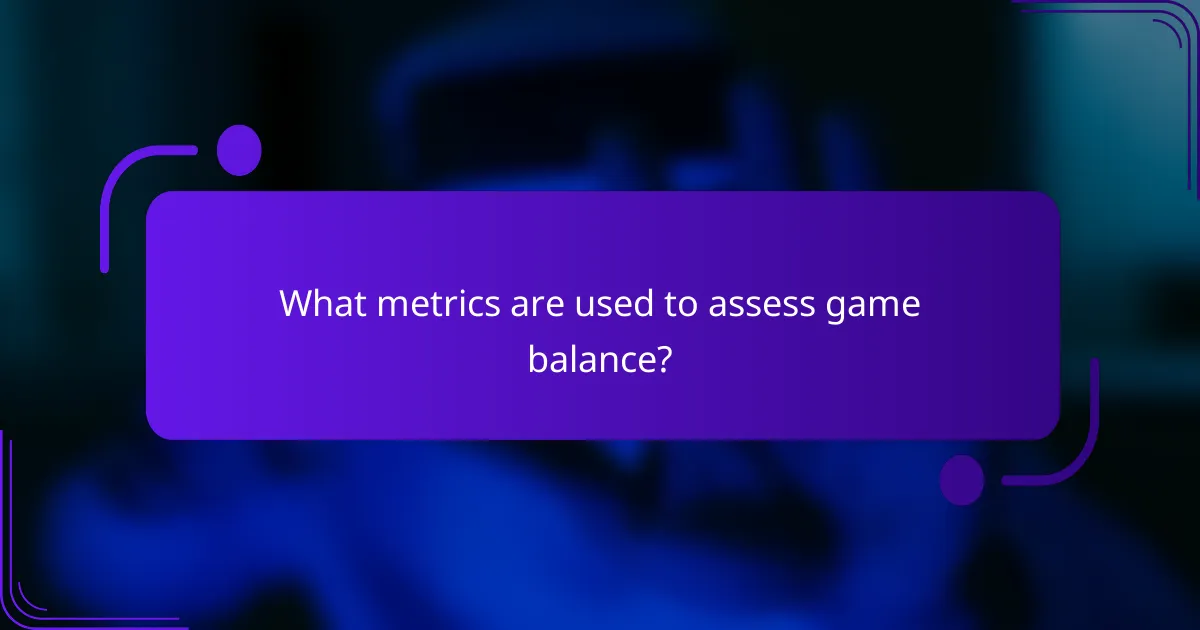 What metrics are used to assess game balance?